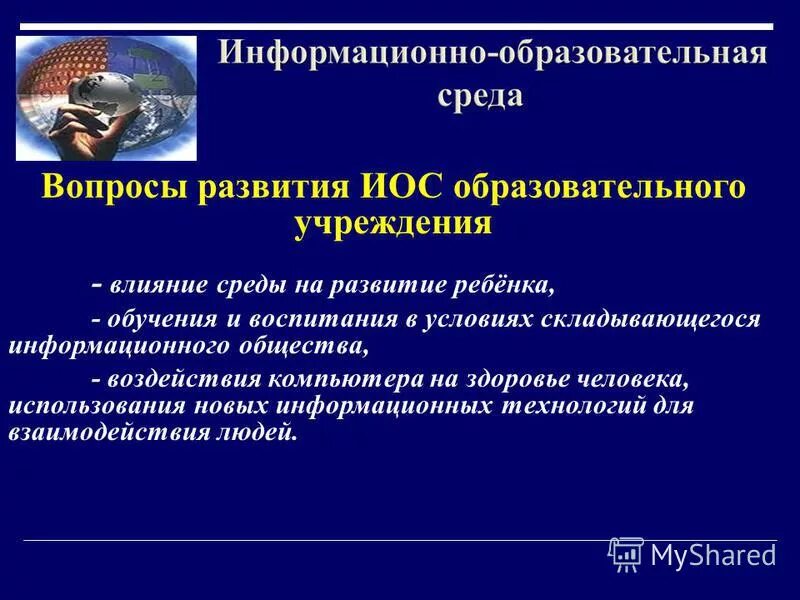 Информационно-образовательная среда

Вопросы развития ИОС образовательного учреждения

- влияние среды на развитие ребёнка,

- обучения и воспитания в условиях складывающегося информационного общества,

- воздействия компьютера на здоровье человека, использования новых информационных технологий для взаимодействия людей.

MyShared